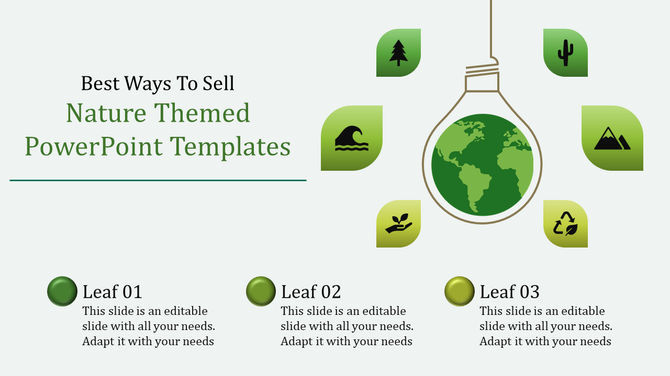 Best Ways To Sell
Nature Themed PowerPoint Templates

Leaf 01
This slide is an editable slide with all your needs. Adapt it with your needs

Leaf 02
This slide is an editable slide with all your needs. Adapt it with your needs

Leaf 03
This slide is an editable slide with all your needs. Adapt it with your needs